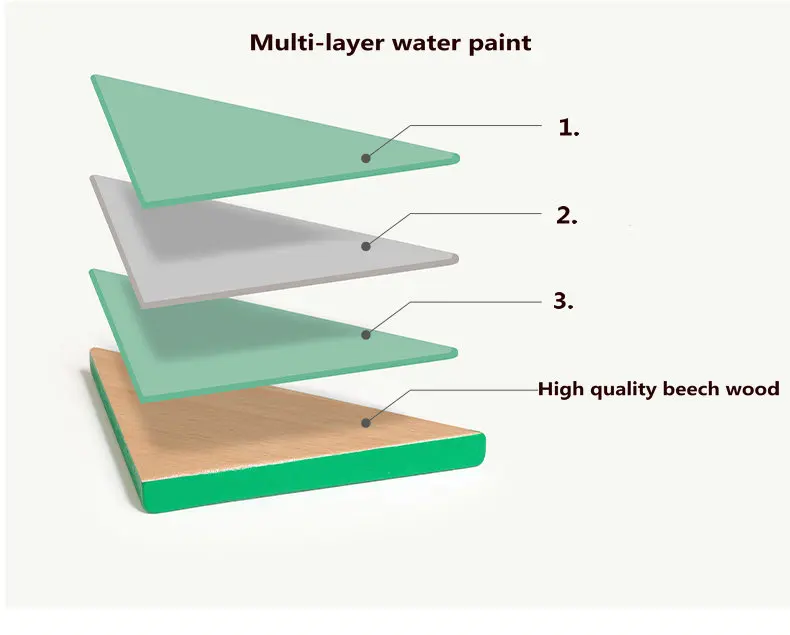 Multi-layer water paint

1.

2.

3.

High quality beech wood